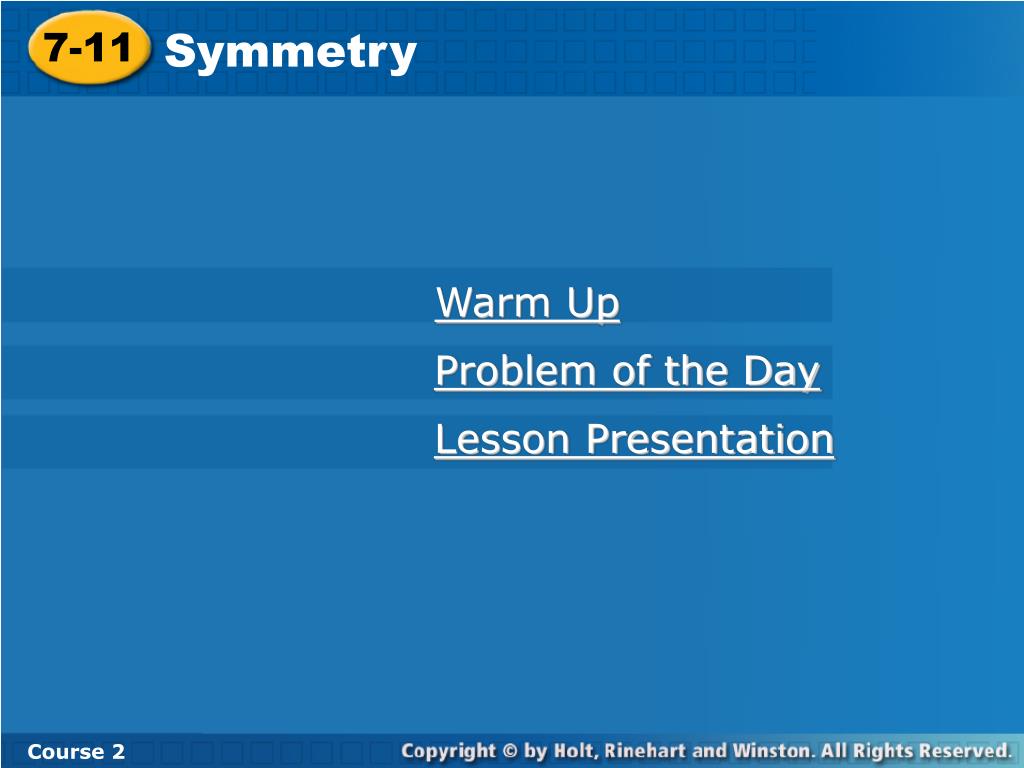 7-11 Symmetry

Warm Up

Problem of the Day

Lesson Presentation

Course 2

Copyright © by Holt, Rinehart and Winston. All Rights Reserved.